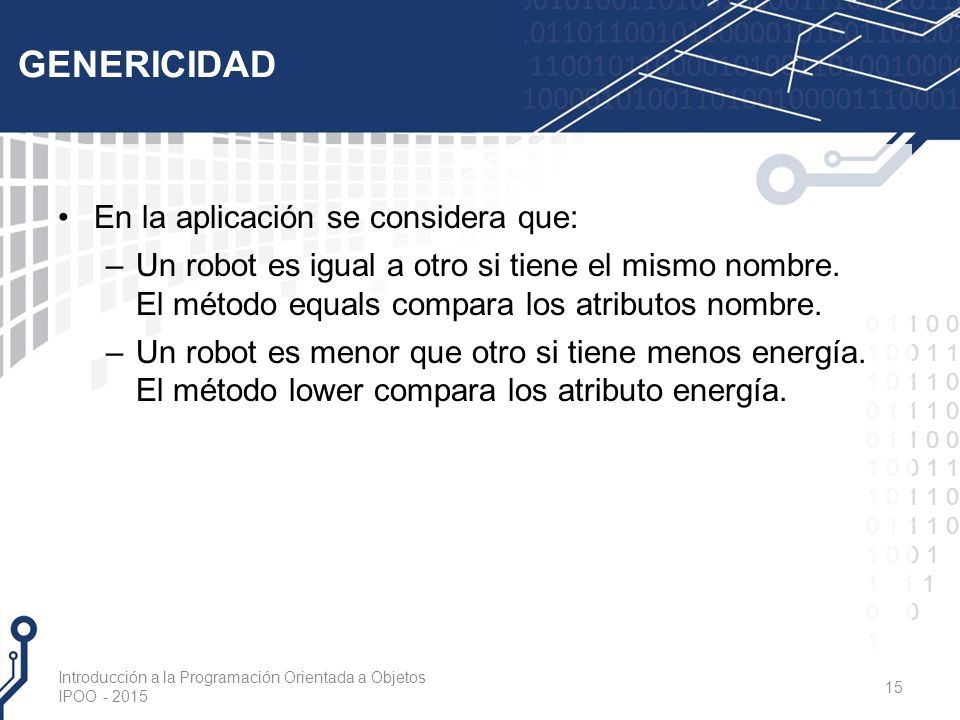 GENERICIDAD

• En la aplicación se considera que:
– Un robot es igual a otro si tiene el mismo nombre. El método equals compara los atributos nombre.
– Un robot es menor que otro si tiene menos energía. El método lower compara los atributo energía.

Introducción a la Programación Orientada a Objetos
IPOO - 2015

15